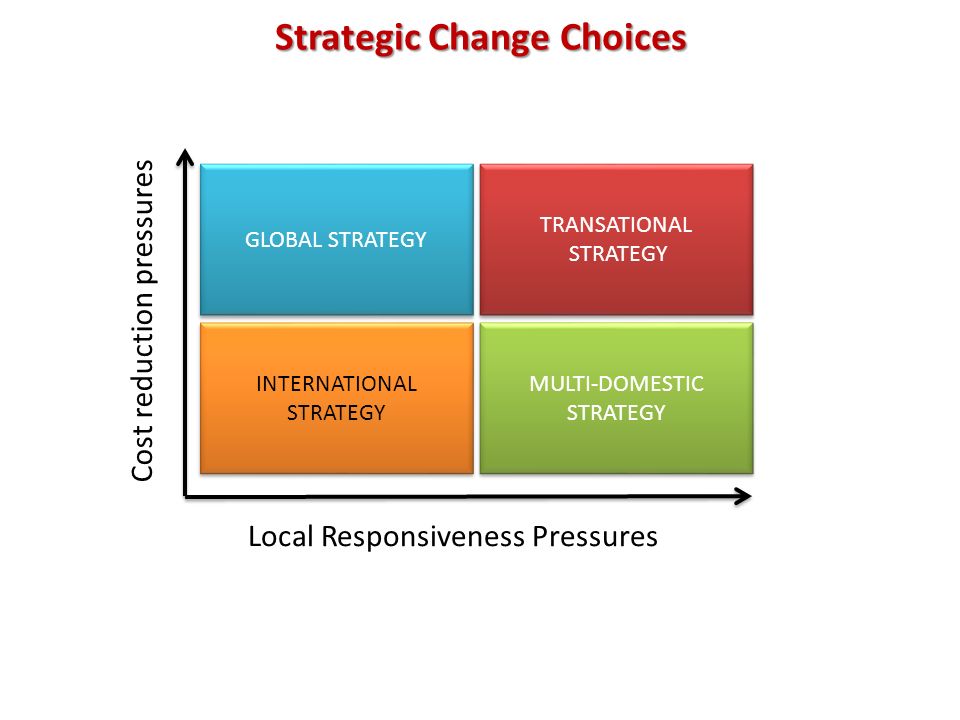 Strategic Change Choices

Cost reduction pressures

GLOBAL STRATEGY

TRANSATIONAL STRATEGY

INTERNATIONAL STRATEGY

MULTI-DOMESTIC STRATEGY

Local Responsiveness Pressures